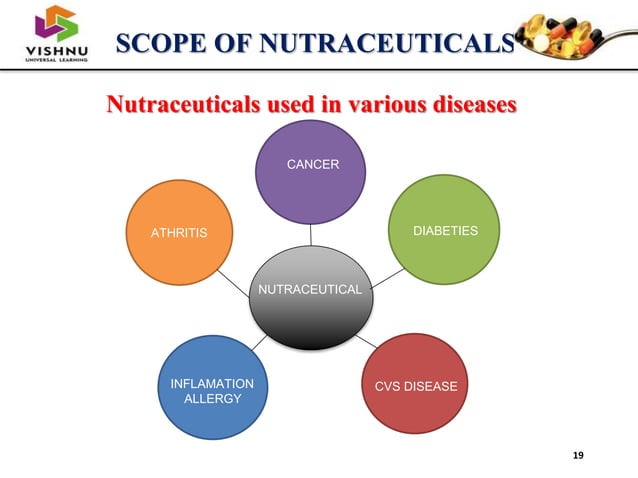 VISHNU
UNIVERSAL LEARNING

SCOPE OF NUTRACEUTICALS

Nutraceuticals used in various diseases

CANCER

ATHRITIS

DIABETIES

NUTRACEUTICAL

INFLAMATION ALLERGY

CVS DISEASE

19